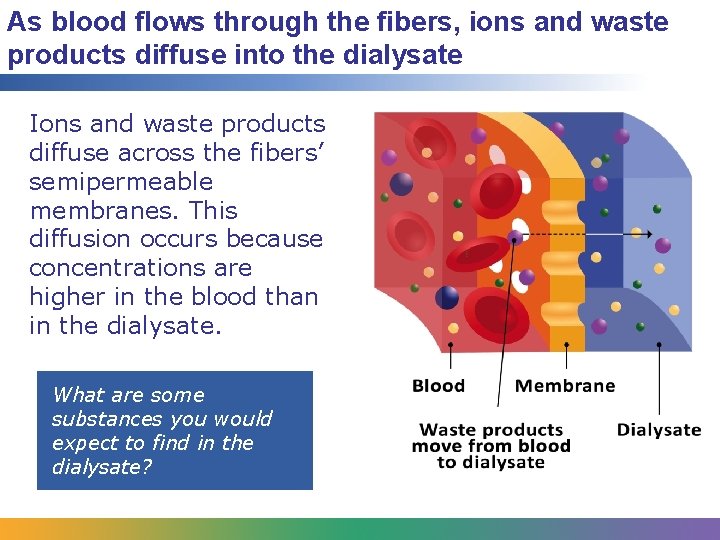 As blood flows through the fibers, ions and waste products diffuse into the dialysate

Ions and waste products diffuse across the fibers' semipermeable membranes. This diffusion occurs because concentrations are higher in the blood than in the dialysate.

What are some substances you would expect to find in the dialysate?

Blood

Membrane

Waste products move from blood to dialysate

Dialysate